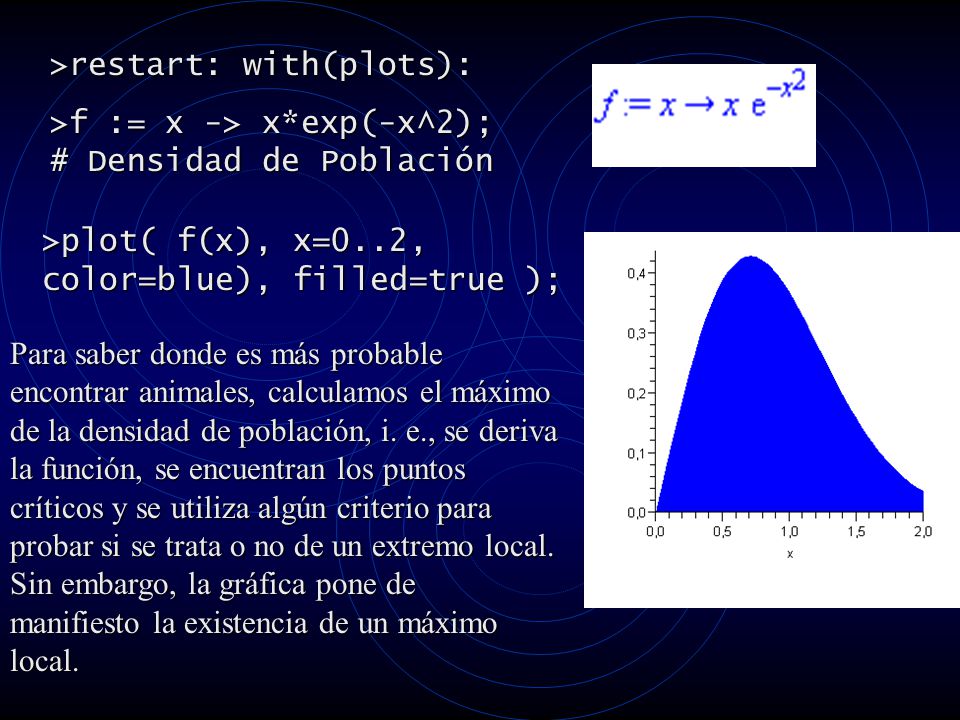 >restart: with(plots):

>f := x -> x*exp(-x^2);
# Densidad de Población

$f := x \rightarrow x\, e^{-x^2}$

>plot( f(x), x=0..2, color=blue), filled=true );

0,4
0,3
0,2
0,1
0,0
0,0 0,5 1,0 1,5 2,0
x

Para saber donde es más probable encontrar animales, calculamos el máximo de la densidad de población, i. e., se deriva la función, se encuentran los puntos críticos y se utiliza algún criterio para probar si se trata o no de un extremo local. Sin embargo, la gráfica pone de manifiesto la existencia de un máximo local.